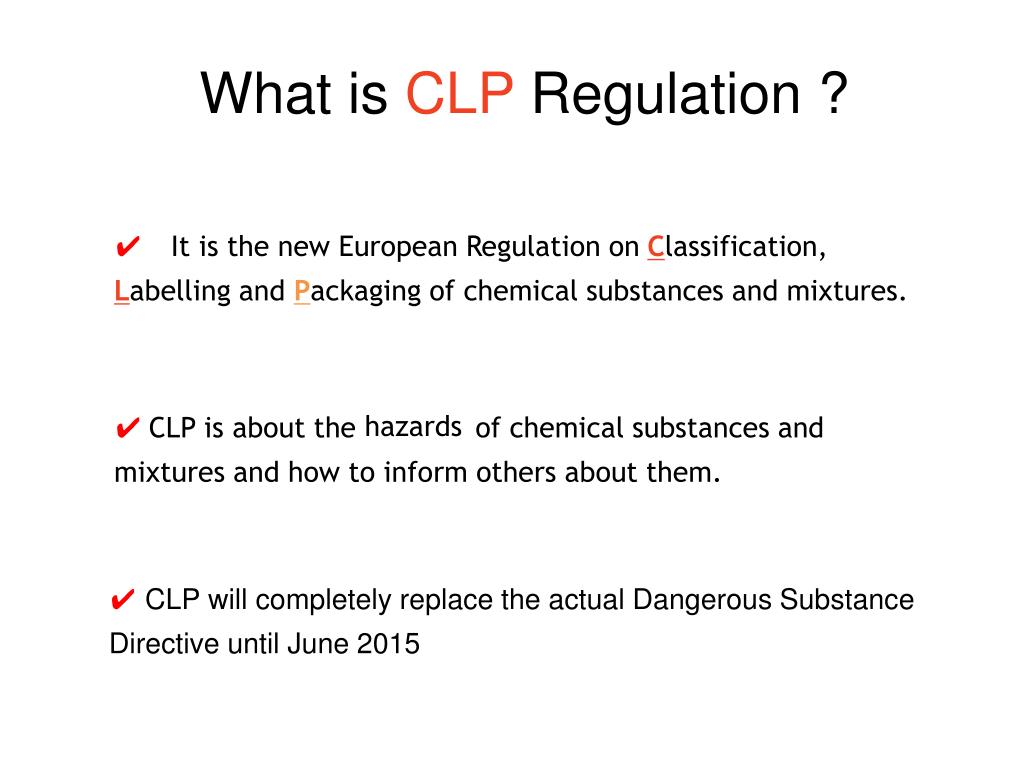 What is CLP Regulation ?

✔ It is the new European Regulation on Classification, Labelling and Packaging of chemical substances and mixtures.

✔ CLP is about the hazards of chemical substances and mixtures and how to inform others about them.

✔ CLP will completely replace the actual Dangerous Substance Directive until June 2015